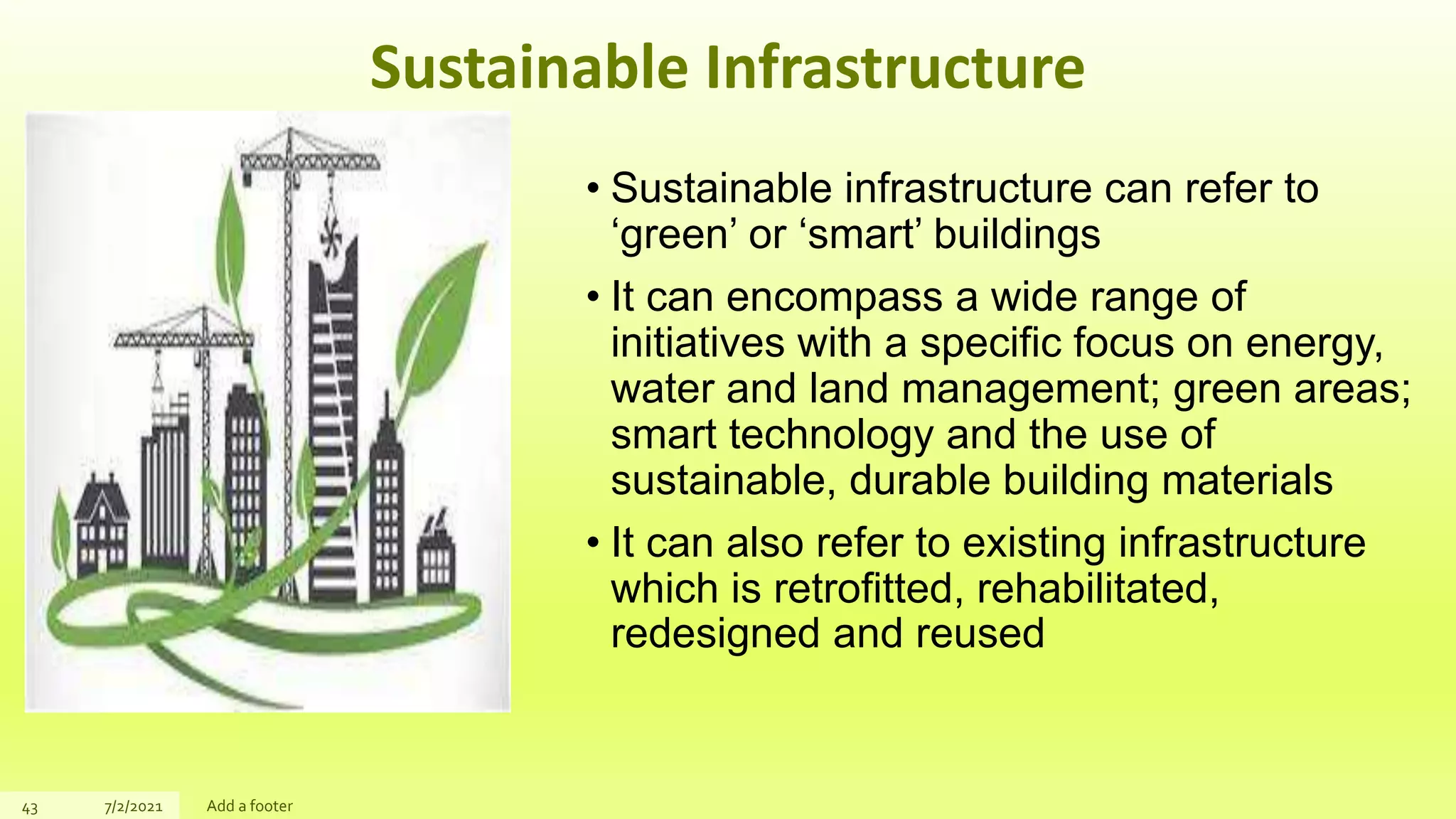 Sustainable Infrastructure

• Sustainable infrastructure can refer to ‘green’ or ‘smart’ buildings

• It can encompass a wide range of initiatives with a specific focus on energy, water and land management; green areas; smart technology and the use of sustainable, durable building materials

• It can also refer to existing infrastructure which is retrofitted, rehabilitated, redesigned and reused

43 7/2/2021 Add a footer